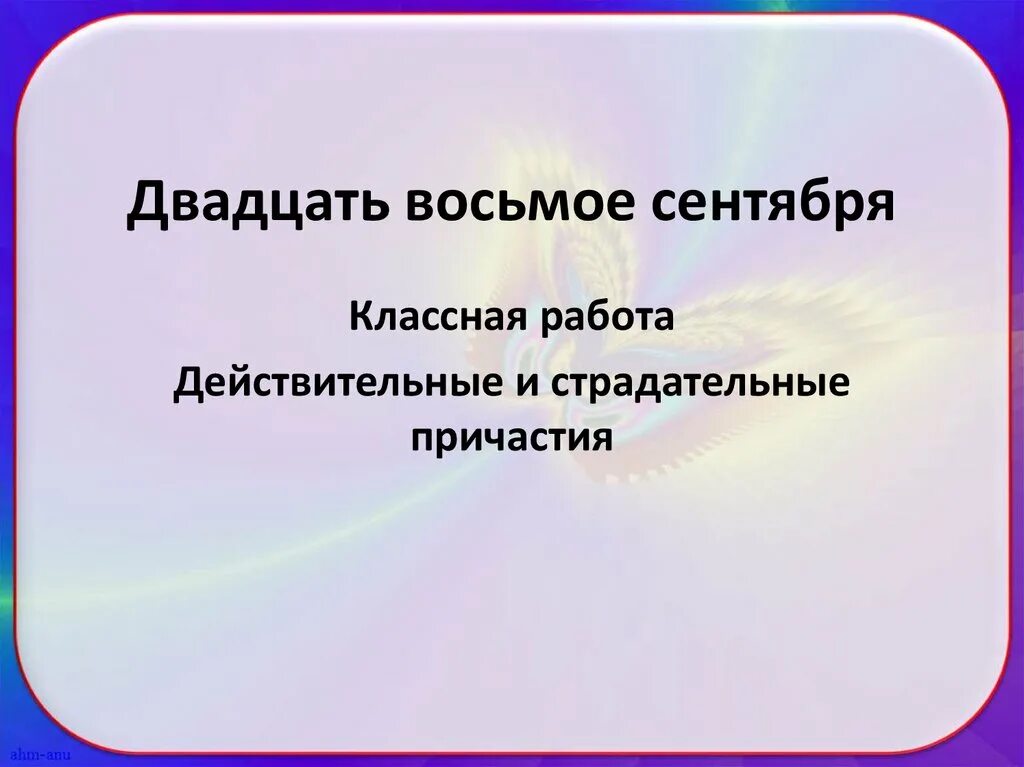 Двадцать восьмое сентября

Классная работа

Действительные и страдательные причастия

ahm-anu